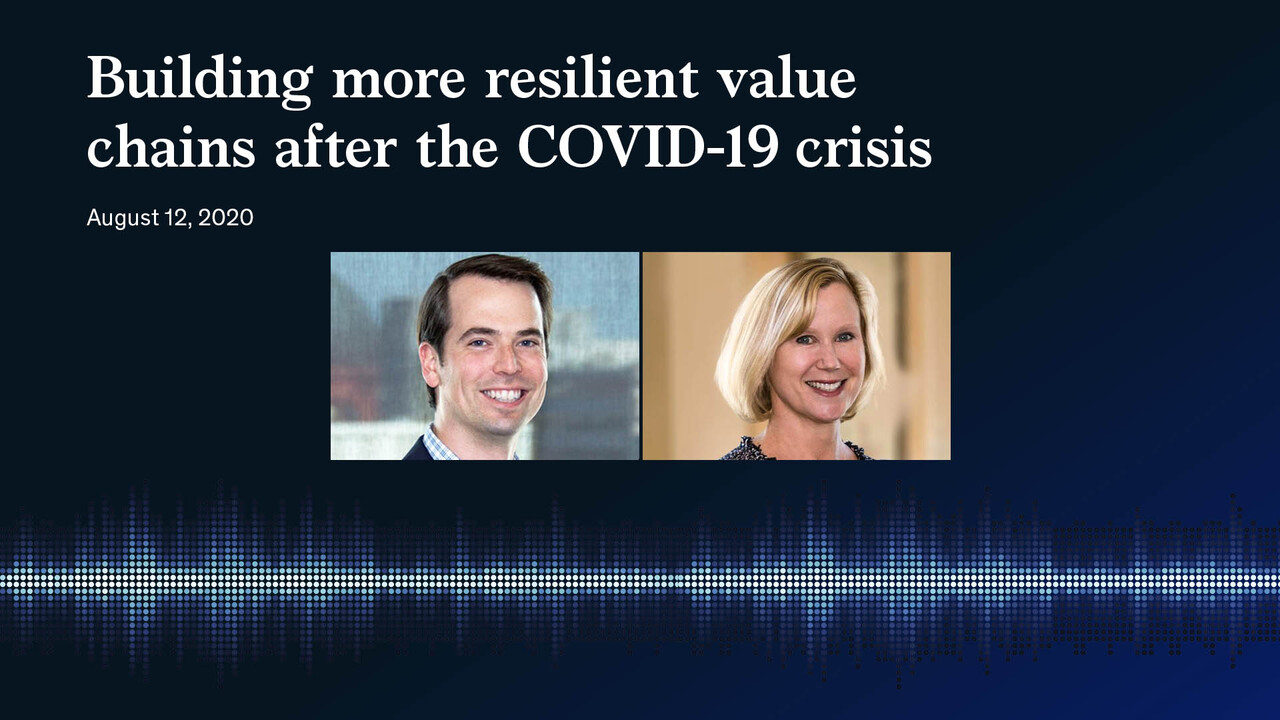 Building more resilient value chains after the COVID-19 crisis

August 12, 2020